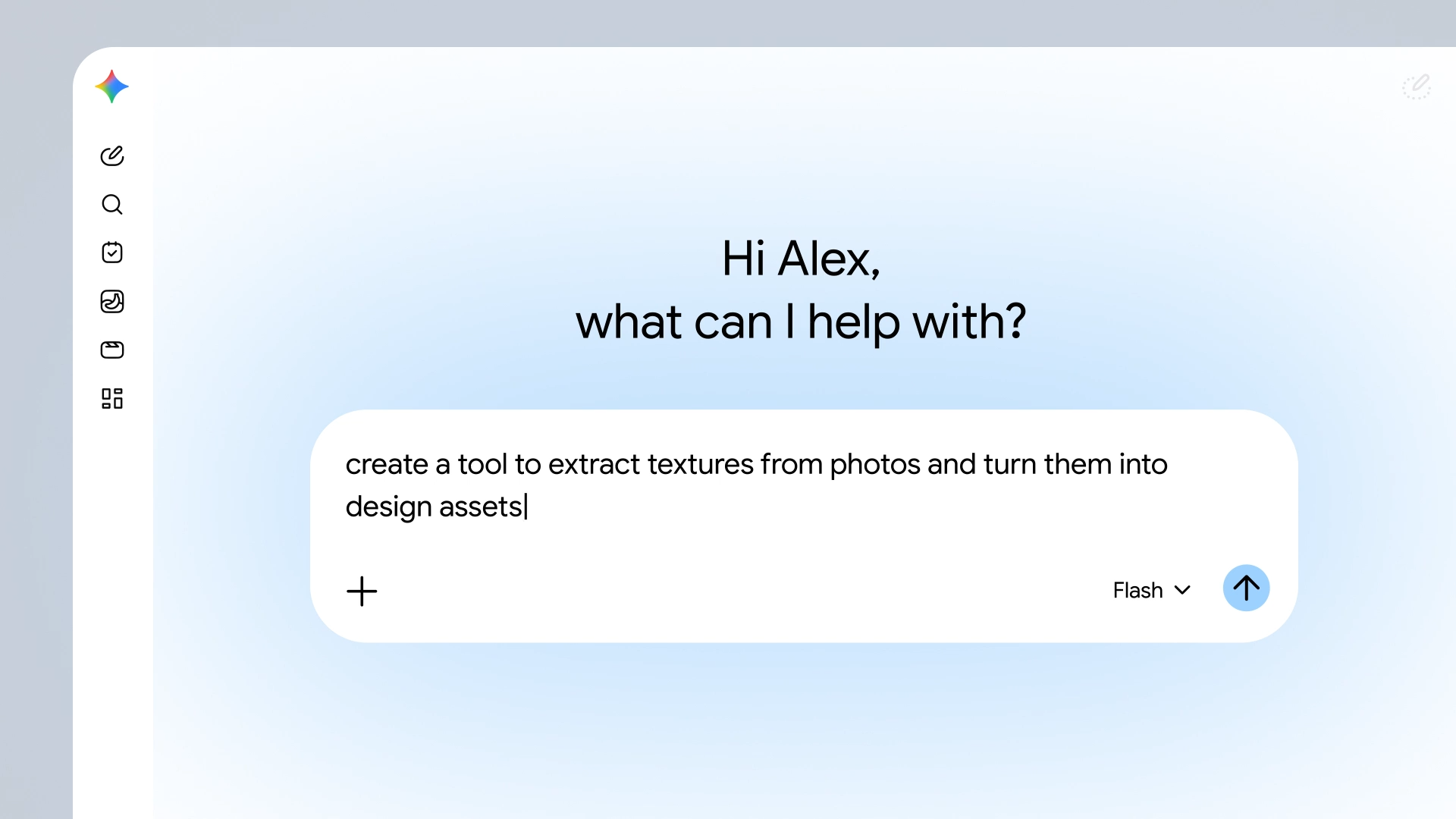 Hi Alex,
what can I help with?

create a tool to extract textures from photos and turn them into design assets

Flash